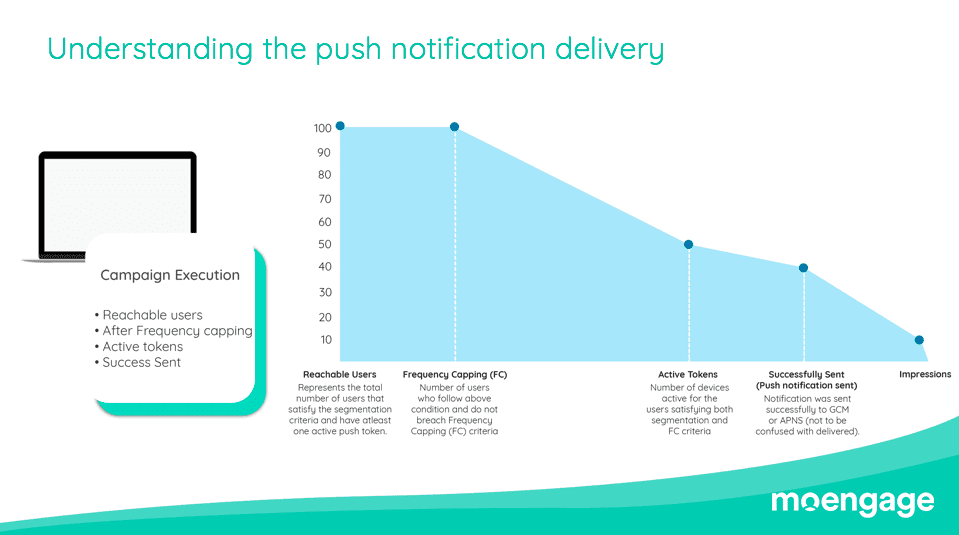 Understanding the push notification delivery

Campaign Execution

• Reachable users
• After Frequency capping
• Active tokens
• Success Sent

100
90
80
70
60
50
40
30
20
10

Reachable Users
Represents the total number of users that satisfy the segmentation criteria and have atleast one active push token.

Frequency Capping (FC)
Number of users who follow above condition and do not breach Frequency Capping (FC) criteria

Active Tokens
Number of devices active for the users satisfying both segmentation and FC criteria

Successfully Sent
(Push notification sent)
Notification was sent successfully to GCM or APNS (not to be confused with delivered).

Impressions

moengage